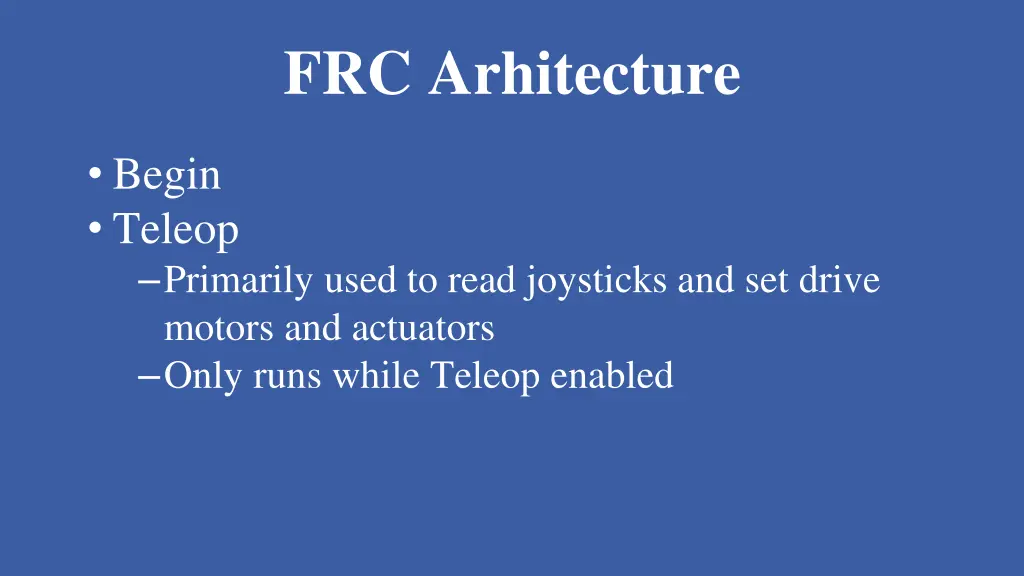 FRC Arhitecture

• Begin
• Teleop
– Primarily used to read joysticks and set drive motors and actuators
– Only runs while Teleop enabled